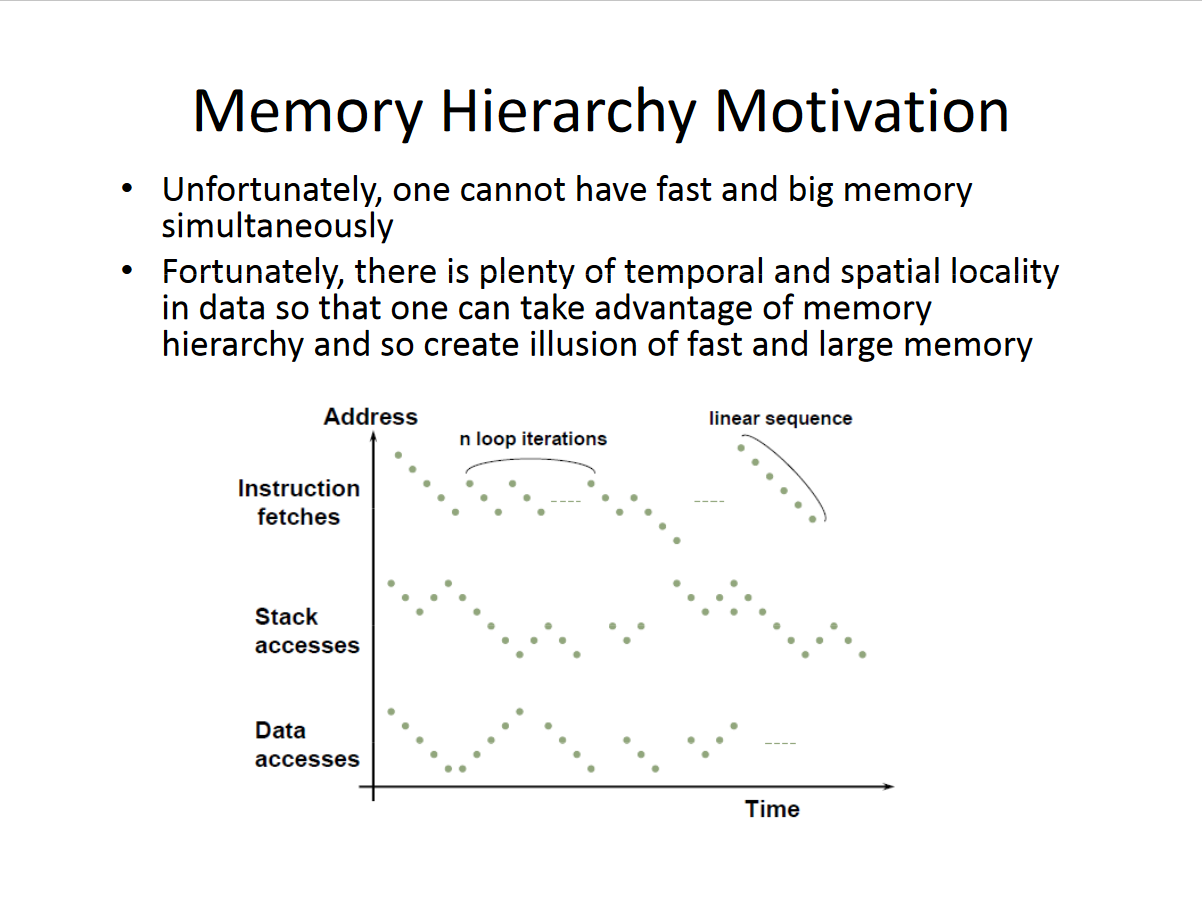 Memory Hierarchy Motivation

• Unfortunately, one cannot have fast and big memory simultaneously

• Fortunately, there is plenty of temporal and spatial locality in data so that one can take advantage of memory hierarchy and so create illusion of fast and large memory

Address

n loop iterations

linear sequence

Instruction fetches

Stack accesses

Data accesses

Time